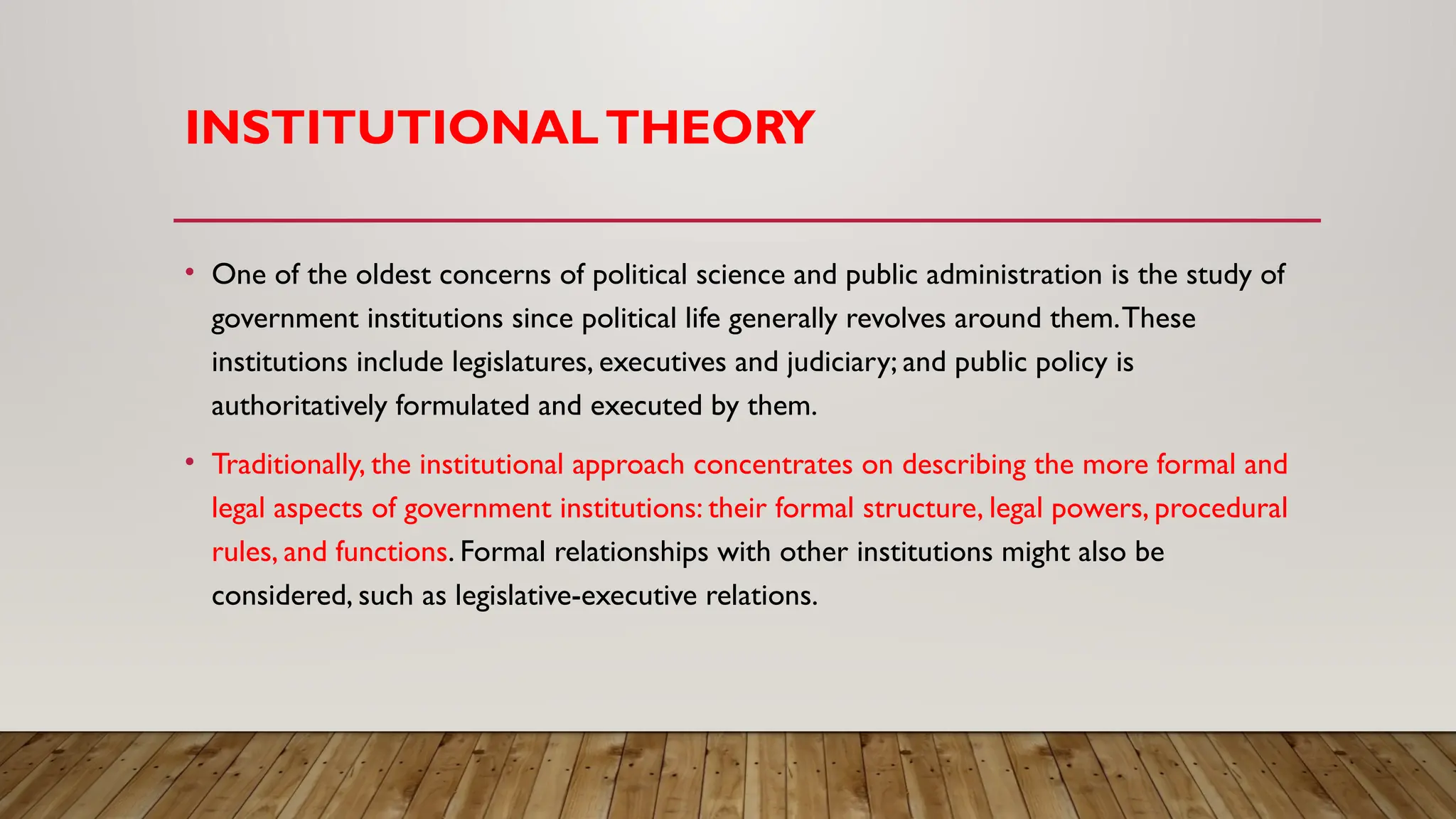 INSTITUTIONAL THEORY

• One of the oldest concerns of political science and public administration is the study of government institutions since political life generally revolves around them. These institutions include legislatures, executives and judiciary; and public policy is authoritatively formulated and executed by them.

• Traditionally, the institutional approach concentrates on describing the more formal and legal aspects of government institutions: their formal structure, legal powers, procedural rules, and functions. Formal relationships with other institutions might also be considered, such as legislative-executive relations.